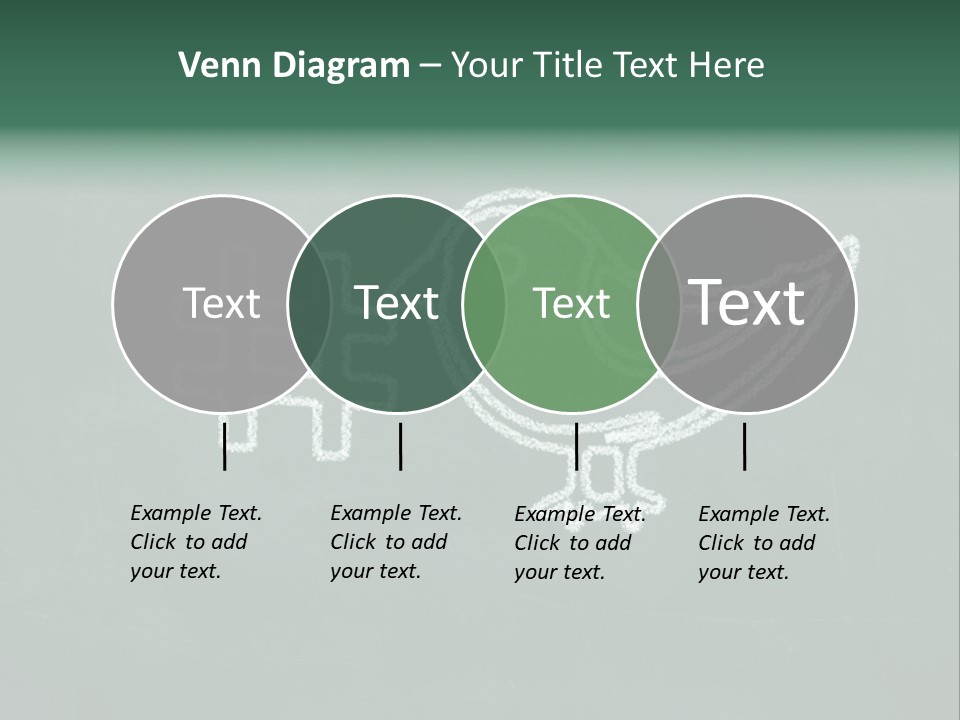 Venn Diagram – Your Title Text Here

Text

Text

Text

Text

Example Text. Click to add your text.

Example Text. Click to add your text.

Example Text. Click to add your text.

Example Text. Click to add your text.